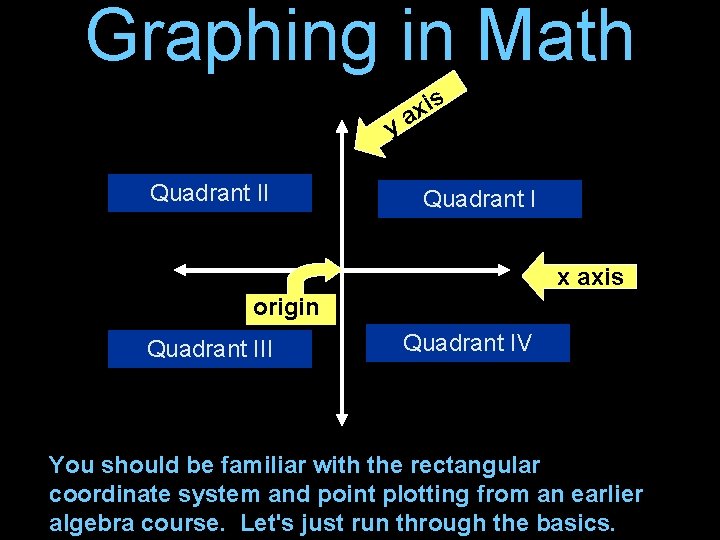 Graphing in Math

y axis

Quadrant II

Quadrant I

x axis

origin

Quadrant III

Quadrant IV

You should be familiar with the rectangular coordinate system and point plotting from an earlier algebra course. Let's just run through the basics.